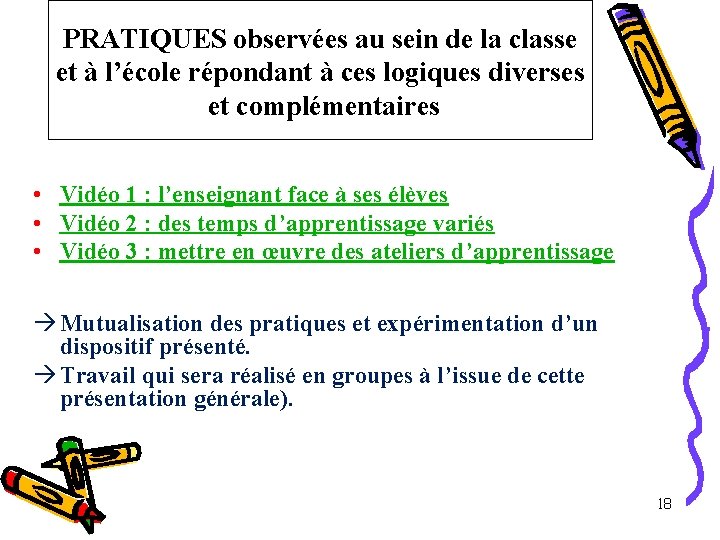 PRATIQUES observées au sein de la classe et à l’école répondant à ces logiques diverses et complémentaires

• Vidéo 1 : l’enseignant face à ses élèves
• Vidéo 2 : des temps d’apprentissage variés
• Vidéo 3 : mettre en œuvre des ateliers d’apprentissage

→ Mutualisation des pratiques et expérimentation d’un dispositif présenté.
→ Travail qui sera réalisé en groupes à l’issue de cette présentation générale).

18